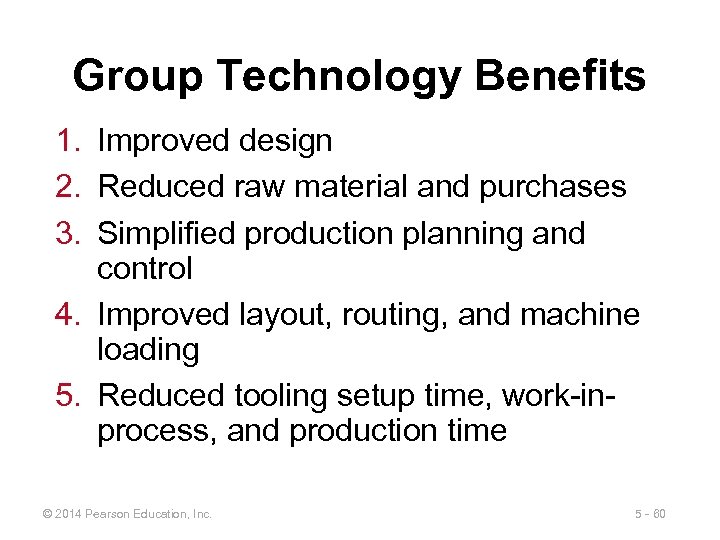 Group Technology Benefits

1. Improved design
2. Reduced raw material and purchases
3. Simplified production planning and control
4. Improved layout, routing, and machine loading
5. Reduced tooling setup time, work-in-process, and production time

© 2014 Pearson Education, Inc.

5 - 60